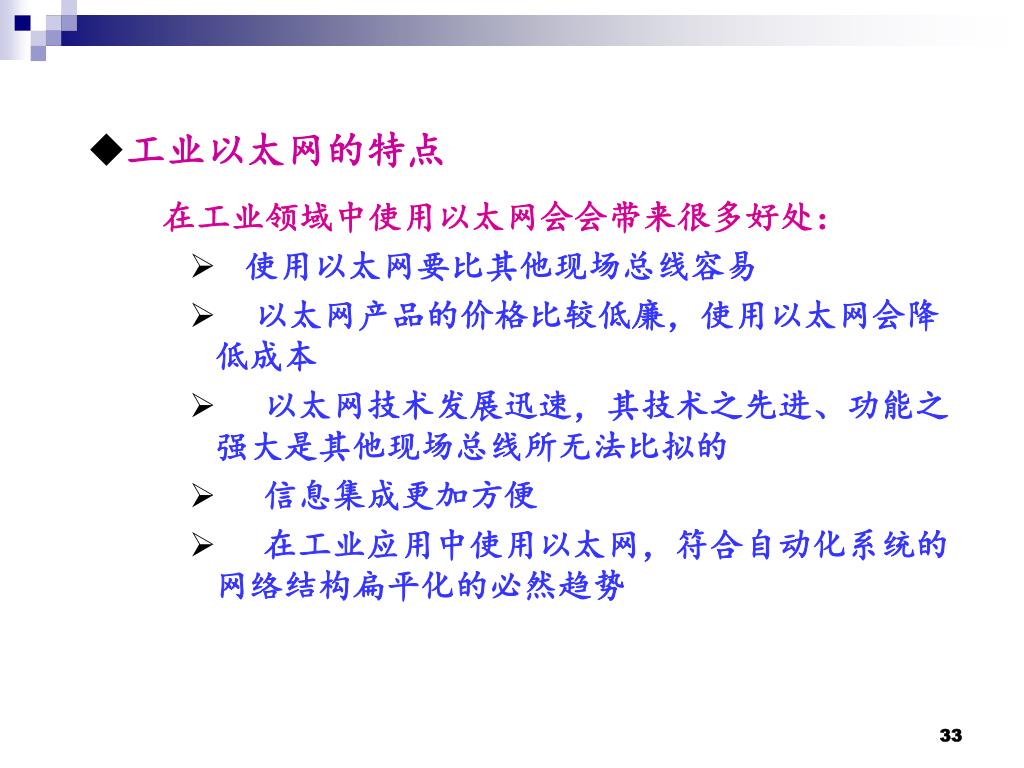 ◆工业以太网的特点

在工业领域中使用以太网会会带来很多好处：

➢ 使用以太网要比其他现场总线容易

➢ 以太网产品的价格比较低廉，使用以太网会降低成本

➢ 以太网技术发展迅速，其技术之先进、功能之强大是其他现场总线所无法比拟的

➢ 信息集成更加方便

➢ 在工业应用中使用以太网，符合自动化系统的网络结构扁平化的必然趋势

33